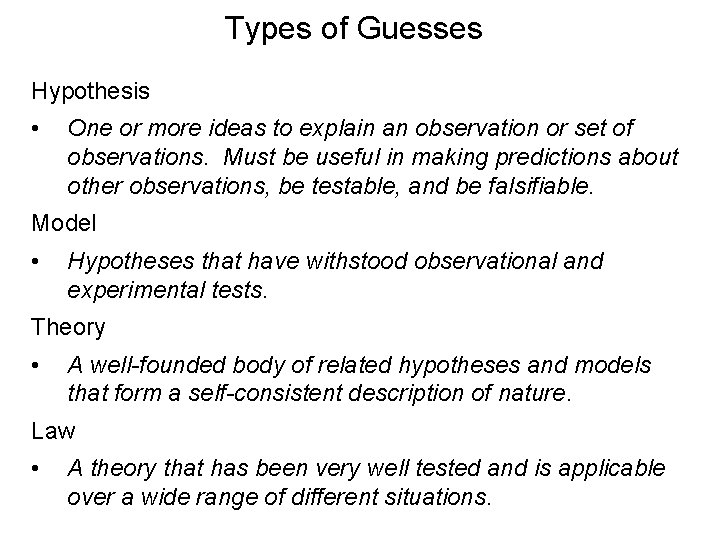 Types of Guesses

Hypothesis

• One or more ideas to explain an observation or set of observations. Must be useful in making predictions about other observations, be testable, and be falsifiable.

Model

• Hypotheses that have withstood observational and experimental tests.

Theory

• A well-founded body of related hypotheses and models that form a self-consistent description of nature.

Law

• A theory that has been very well tested and is applicable over a wide range of different situations.